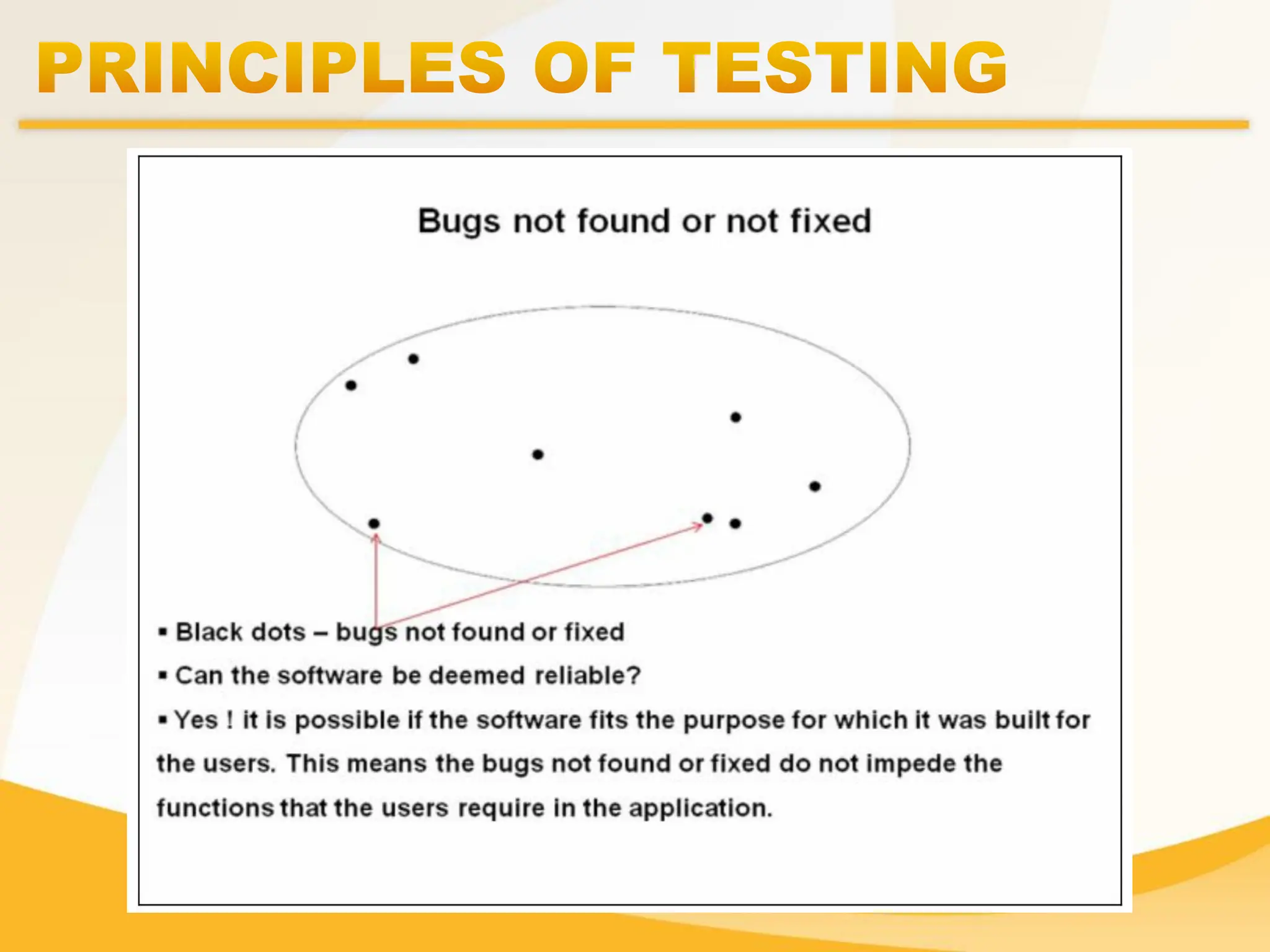 PRINCIPLES OF TESTING

Bugs not found or not fixed

▪ Black dots – bugs not found or fixed

▪ Can the software be deemed reliable?

▪ Yes ! it is possible if the software fits the purpose for which it was built for the users. This means the bugs not found or fixed do not impede the functions that the users require in the application.